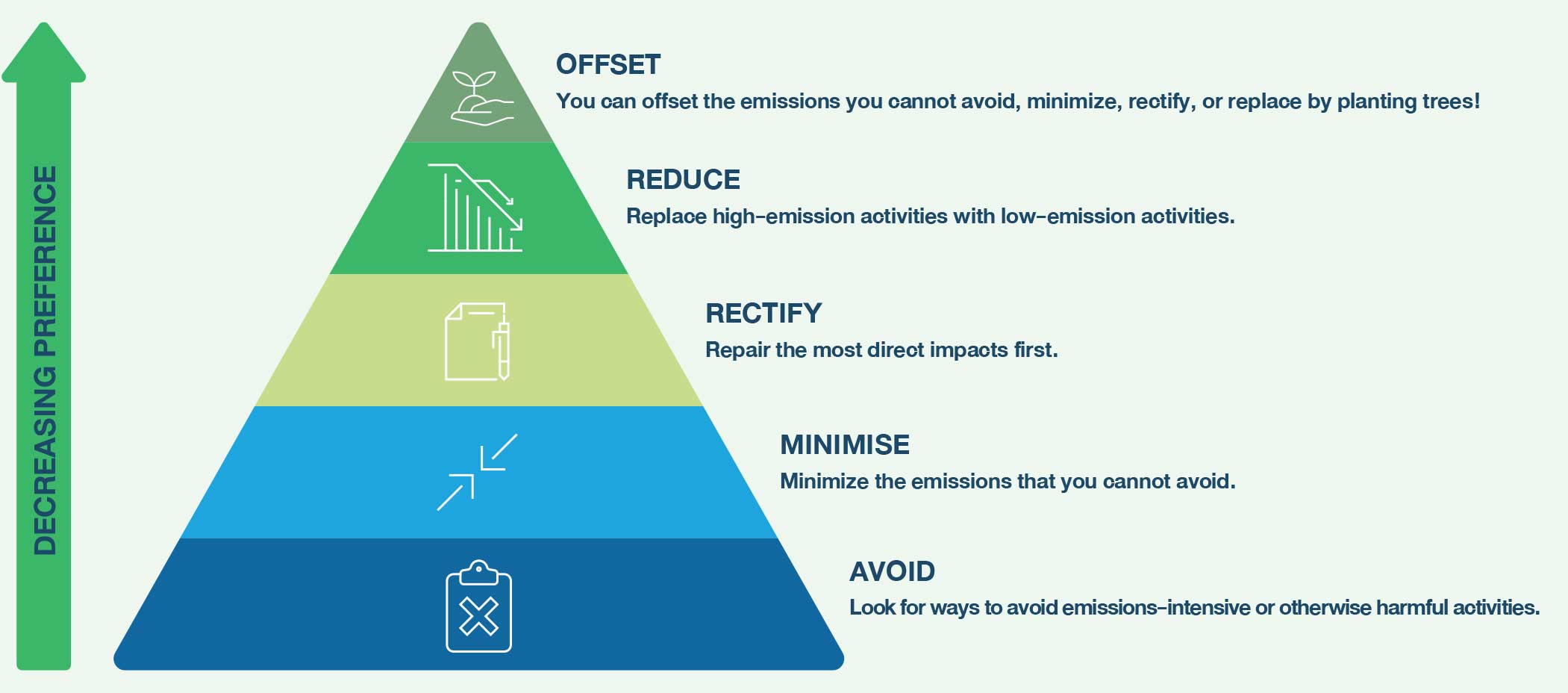 DECREASING PREFERENCE

OFFSET
You can offset the emissions you cannot avoid, minimize, rectify, or replace by planting trees!

REDUCE
Replace high-emission activities with low-emission activities.

RECTIFY
Repair the most direct impacts first.

MINIMISE
Minimize the emissions that you cannot avoid.

AVOID
Look for ways to avoid emissions-intensive or otherwise harmful activities.